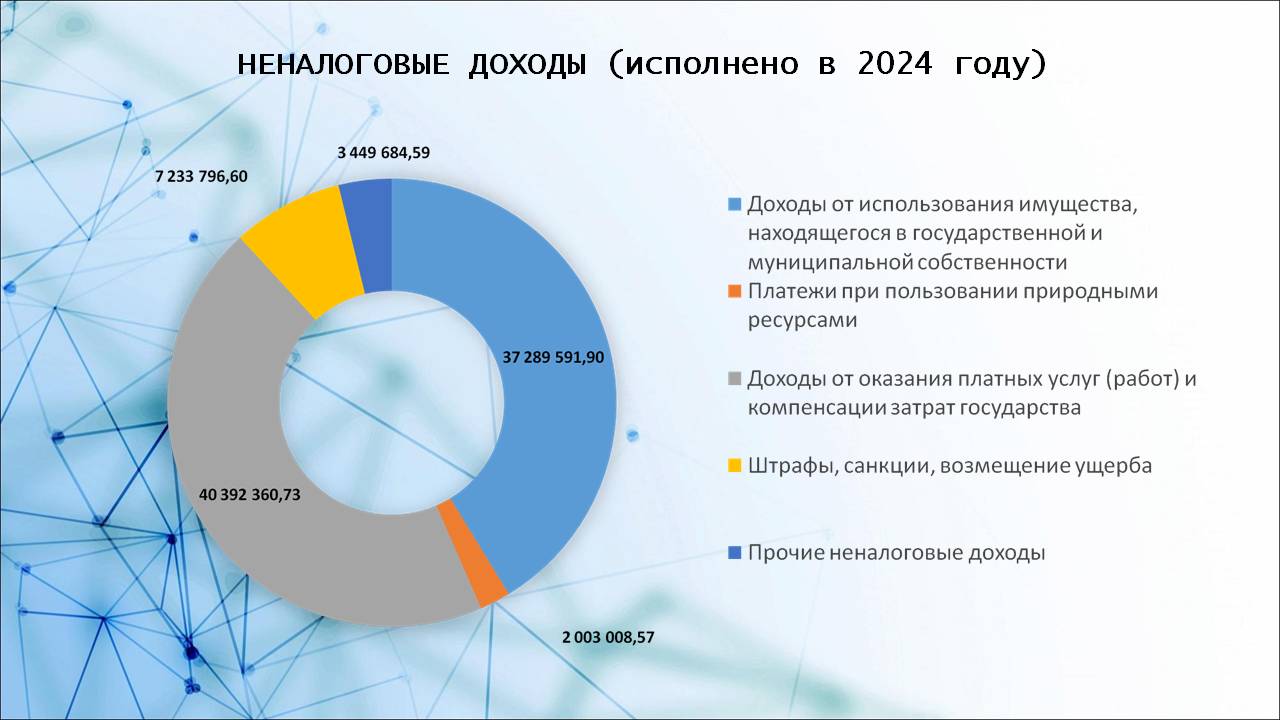 НЕНАЛОГОВЫЕ ДОХОДЫ (исполнено в 2024 году)

3 449 684,59

7 233 796,60

37 289 591,90

40 392 360,73

2 003 008,57

Доходы от использования имущества, находящегося в государственной и муниципальной собственности

Платежи при пользовании природными ресурсами

Доходы от оказания платных услуг (работ) и компенсации затрат государства

Штрафы, санкции, возмещение ущерба

Прочие неналоговые доходы